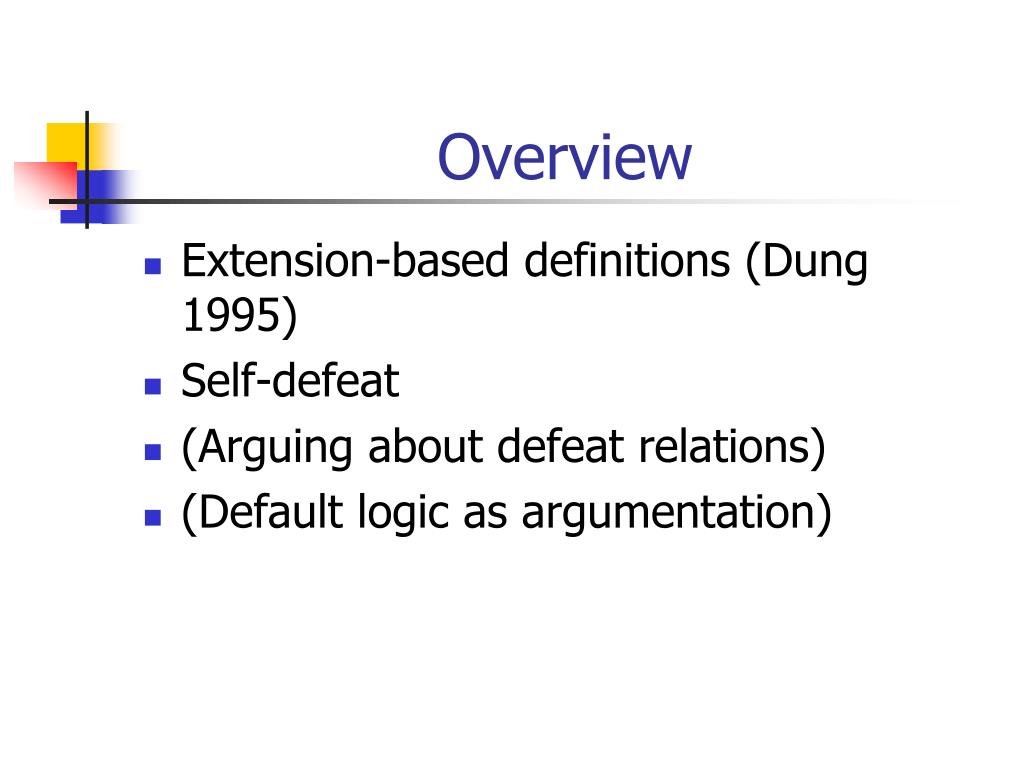 Overview

- Extension-based definitions (Dung 1995)
- Self-defeat
- (Arguing about defeat relations)
- (Default logic as argumentation)